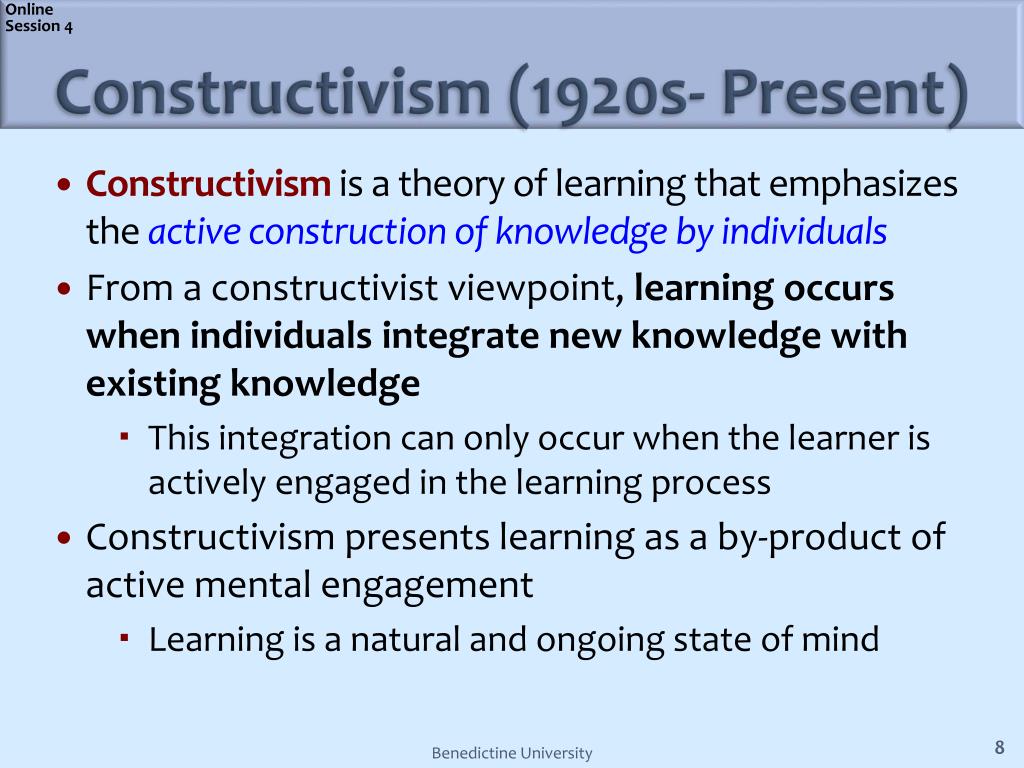 Online
Session 4

Constructivism (1920s- Present)

• Constructivism is a theory of learning that emphasizes the active construction of knowledge by individuals
• From a constructivist viewpoint, learning occurs when individuals integrate new knowledge with existing knowledge
  ▪ This integration can only occur when the learner is actively engaged in the learning process
• Constructivism presents learning as a by-product of active mental engagement
  ▪ Learning is a natural and ongoing state of mind

Benedictine University

8